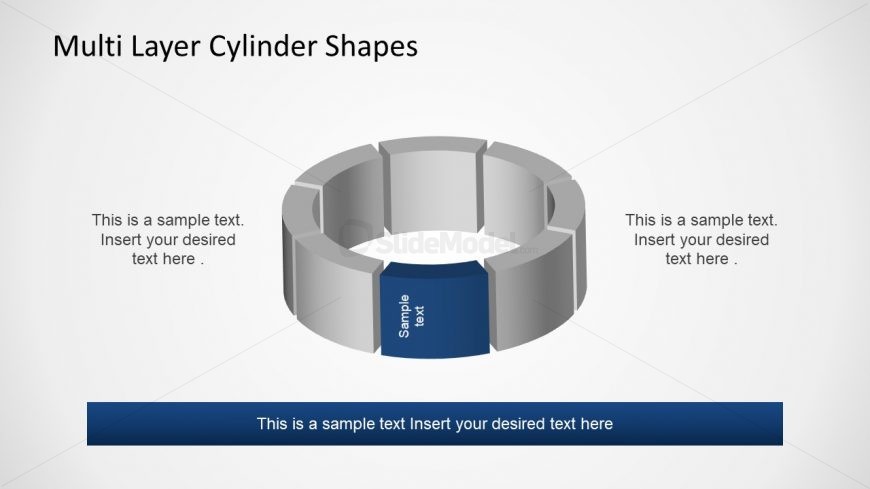 Multi Layer Cylinder Shapes

This is a sample text. Insert your desired text here .

SlideModel.com

Sample text

This is a sample text. Insert your desired text here .

This is a sample text Insert your desired text here